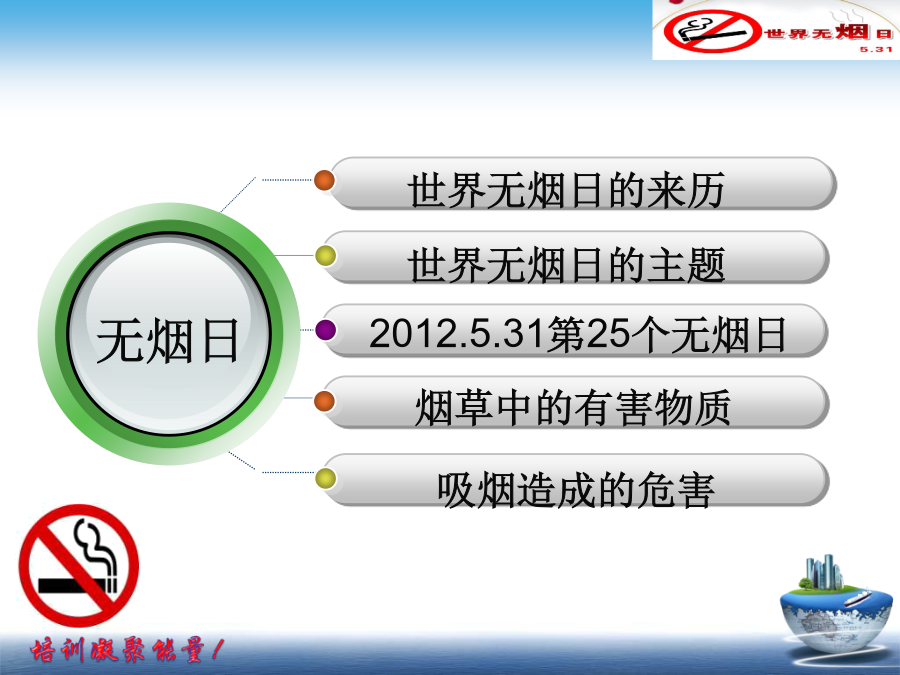 世界无烟日
5.31

无烟日

世界无烟日的来历

世界无烟日的主题

2012.5.31第25个无烟日

烟草中的有害物质

吸烟造成的危害

培训凝聚能量！